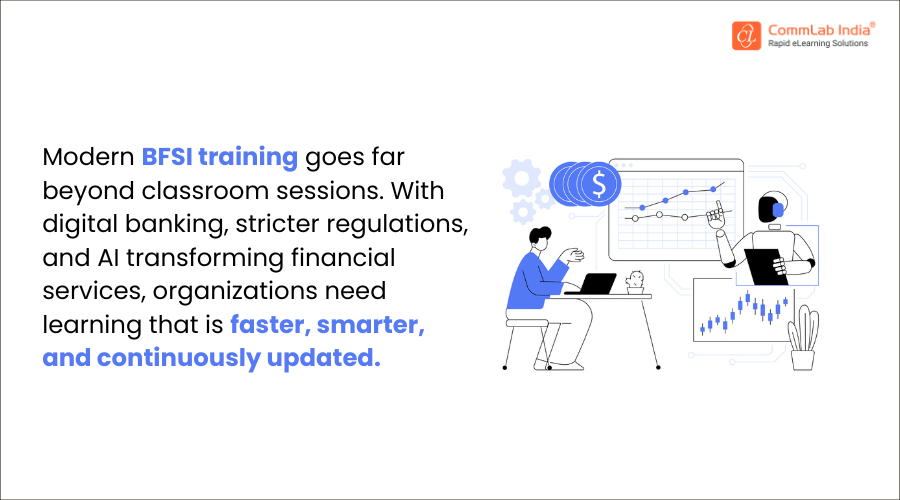 CommLab India®
Rapid eLearning Solutions

Modern BFSI training goes far beyond classroom sessions. With digital banking, stricter regulations, and AI transforming financial services, organizations need learning that is faster, smarter, and continuously updated.

$